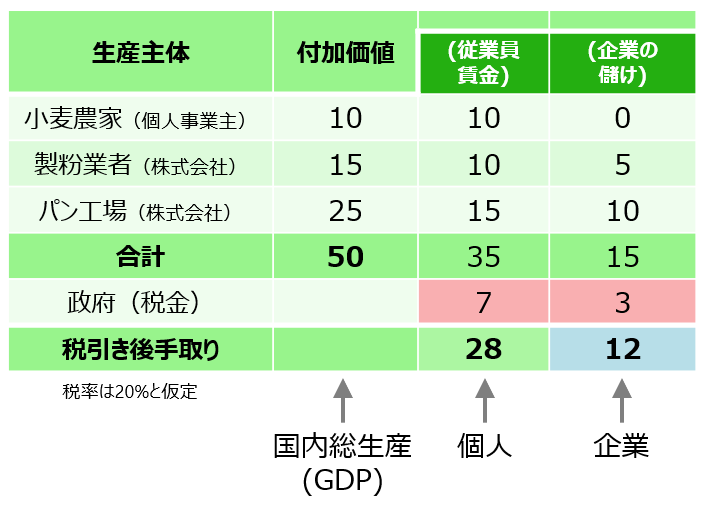 | 生産主体 | 付加価値 | (従業員賃金) | (企業の儲け) |
|---|---|---|---|
| 小麦農家（個人事業主） | 10 | 10 | 0 |
| 製粉業者（株式会社） | 15 | 10 | 5 |
| パン工場（株式会社） | 25 | 15 | 10 |
| 合計 | 50 | 35 | 15 |
| 政府（税金） | | 7 | 3 |
| 税引き後手取り | | 28 | 12 |

税率は20%と仮定

国内総生産 (GDP)

個人

企業